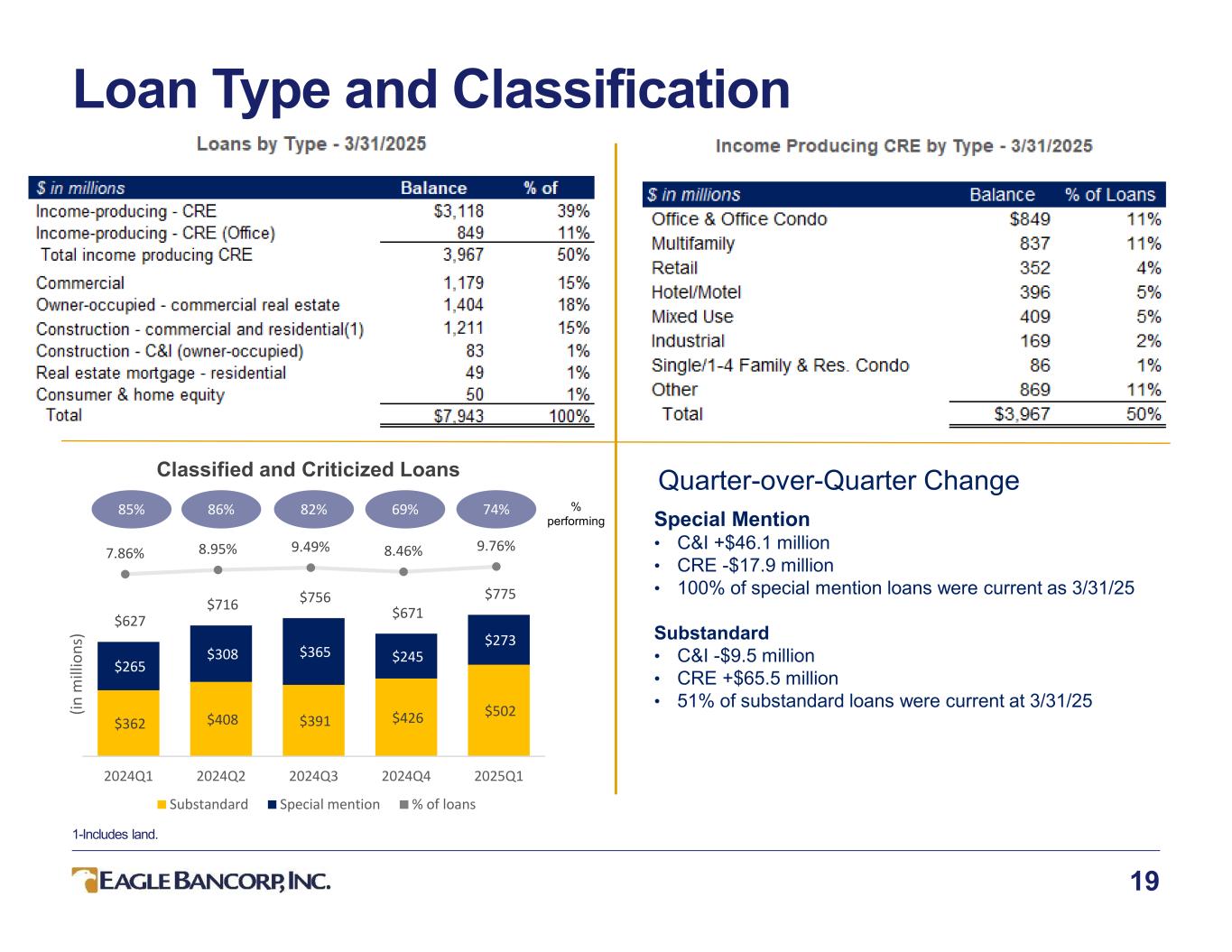 Loan Type and Classification

Loans by Type - 3/31/2025

| $ in millions | Balance | % of |
|---|---|---|
| Income-producing - CRE | $3,118 | 39% |
| Income-producing - CRE (Office) | 849 | 11% |
| Total income producing CRE | 3,967 | 50% |
| Commercial | 1,179 | 15% |
| Owner-occupied - commercial real estate | 1,404 | 18% |
| Construction - commercial and residential(1) | 1,211 | 15% |
| Construction - C&I (owner-occupied) | 83 | 1% |
| Real estate mortgage - residential | 49 | 1% |
| Consumer & home equity | 50 | 1% |
| Total | $7,943 | 100% |

Income Producing CRE by Type - 3/31/2025

| $ in millions | Balance | % of Loans |
|---|---|---|
| Office & Office Condo | $849 | 11% |
| Multifamily | 837 | 11% |
| Retail | 352 | 4% |
| Hotel/Motel | 396 | 5% |
| Mixed Use | 409 | 5% |
| Industrial | 169 | 2% |
| Single/1-4 Family & Res. Condo | 86 | 1% |
| Other | 869 | 11% |
| Total | $3,967 | 50% |

Classified and Criticized Loans

85% 86% 82% 69% 74% % performing

7.86% 8.95% 9.49% 8.46% 9.76%

$627 $716 $756 $671 $775

$265 $308 $365 $245 $273

$362 $408 $391 $426 $502

(in millions)

2024Q1 2024Q2 2024Q3 2024Q4 2025Q1

Substandard Special mention % of loans

Quarter-over-Quarter Change

Special Mention
• C&I +$46.1 million
• CRE -$17.9 million
• 100% of special mention loans were current as 3/31/25

Substandard
• C&I -$9.5 million
• CRE +$65.5 million
• 51% of substandard loans were current at 3/31/25

1-Includes land.

EAGLE BANCORP, INC.

19